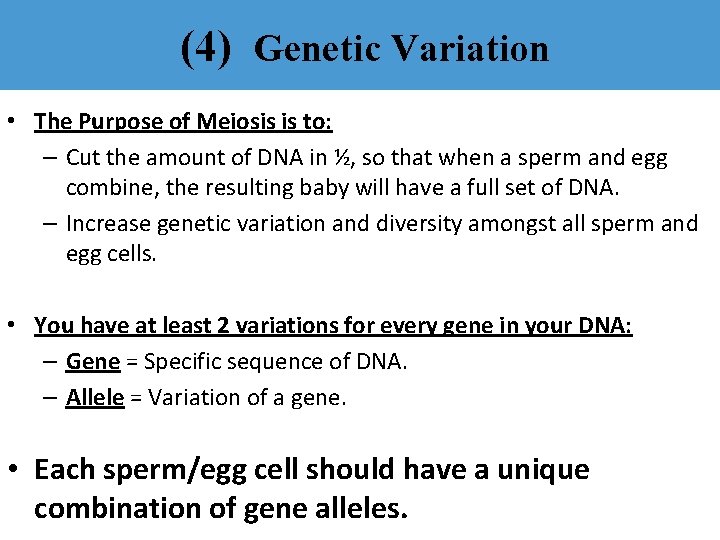 (4) Genetic Variation

• The Purpose of Meiosis is to:
– Cut the amount of DNA in ½, so that when a sperm and egg combine, the resulting baby will have a full set of DNA.
– Increase genetic variation and diversity amongst all sperm and egg cells.

• You have at least 2 variations for every gene in your DNA:
– Gene = Specific sequence of DNA.
– Allele = Variation of a gene.

• Each sperm/egg cell should have a unique combination of gene alleles.